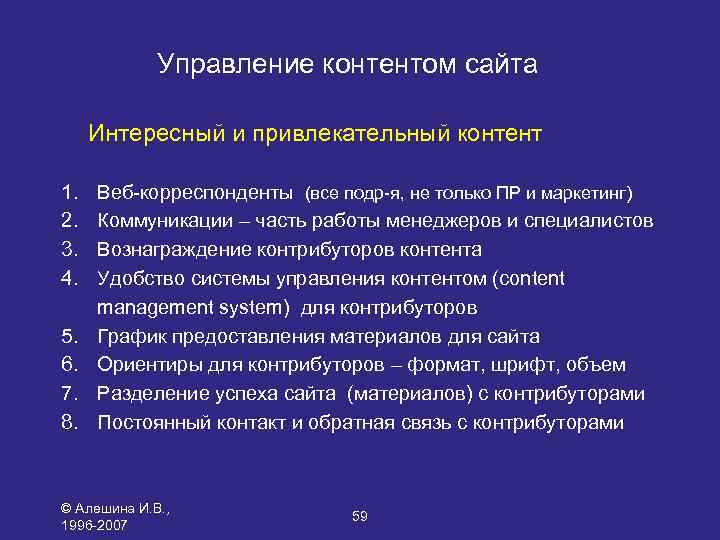 Управление контентом сайта

Интересный и привлекательный контент

1. Веб-корреспонденты (все подр-я, не только ПР и маркетинг)
2. Коммуникации – часть работы менеджеров и специалистов
3. Вознаграждение контрибуторов контента
4. Удобство системы управления контентом (content management system) для контрибуторов
5. График предоставления материалов для сайта
6. Ориентиры для контрибуторов – формат, шрифт, объем
7. Разделение успеха сайта (материалов) с контрибуторами
8. Постоянный контакт и обратная связь с контрибуторами

© Алешина И.В., 1996-2007

59